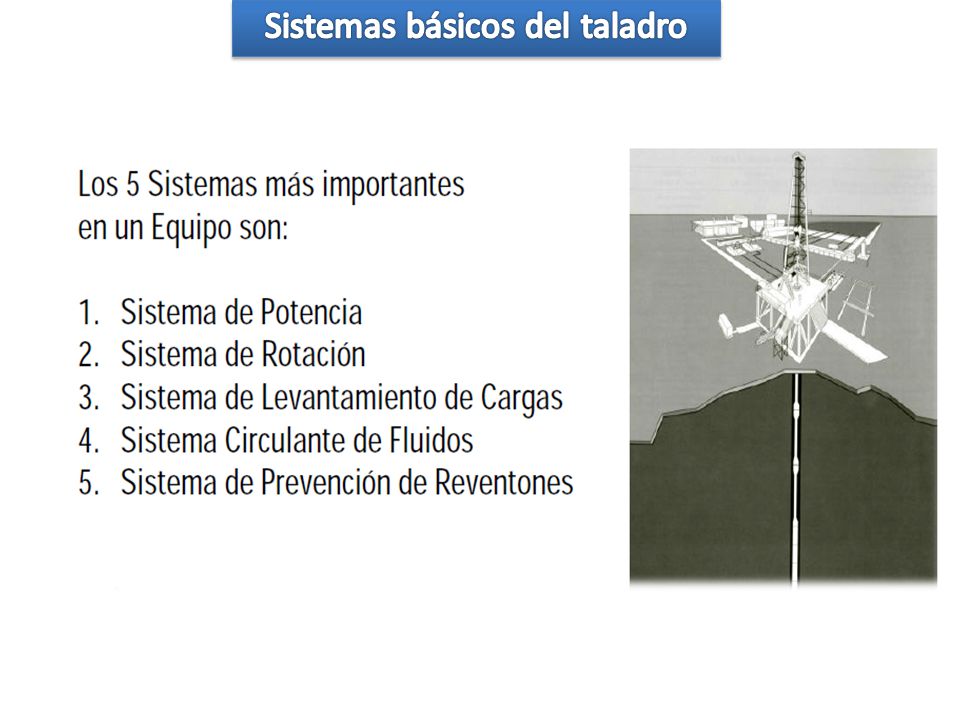 Sistemas básicos del taladro

Los 5 Sistemas más importantes en un Equipo son:

1. Sistema de Potencia
2. Sistema de Rotación
3. Sistema de Levantamiento de Cargas
4. Sistema Circulante de Fluidos
5. Sistema de Prevención de Reventones